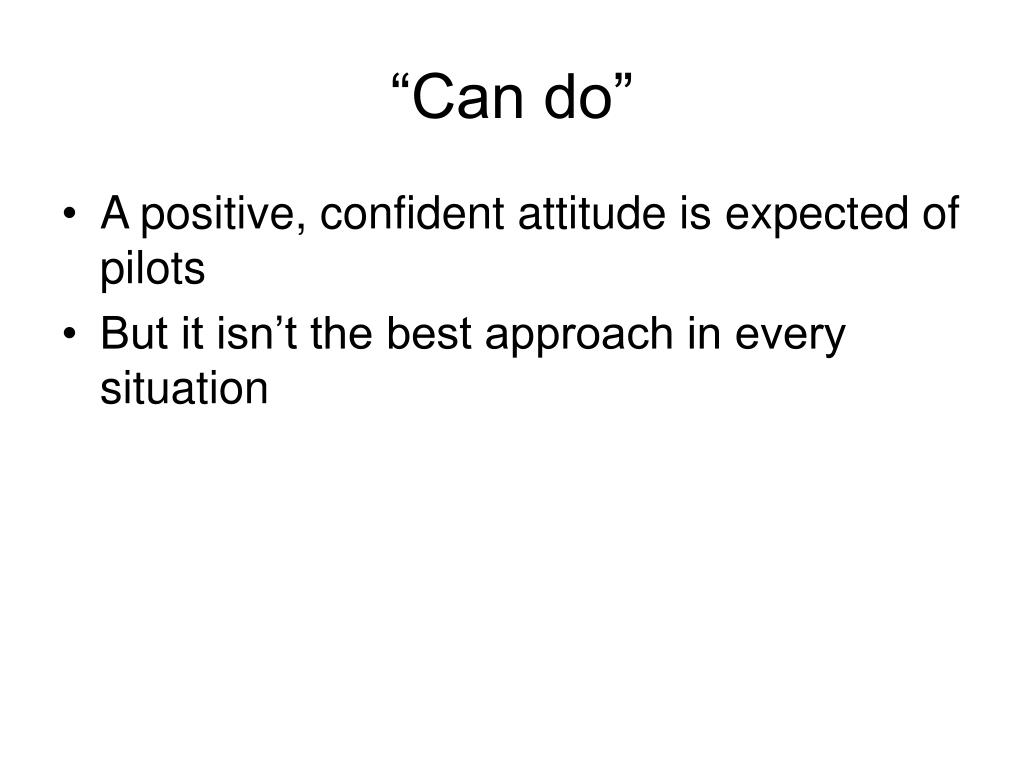 “Can do”

• A positive, confident attitude is expected of pilots
• But it isn’t the best approach in every situation